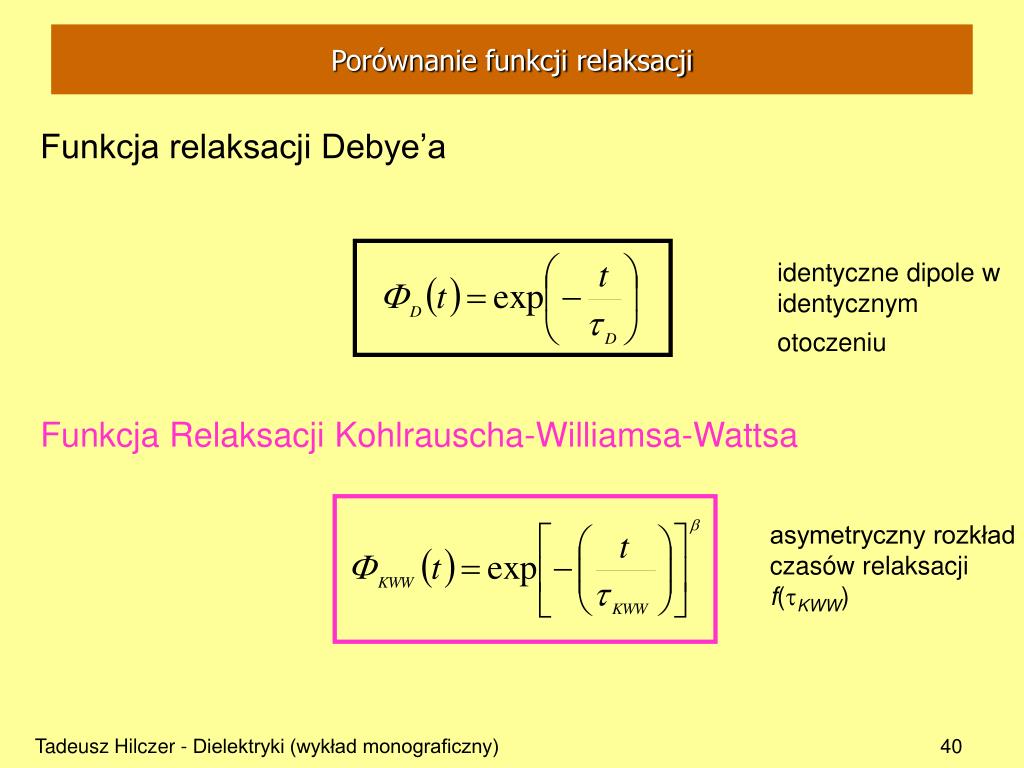 Porównanie funkcji relaksacji

Funkcja relaksacji Debye'a

$\Phi_D(t) = \exp\left(-\frac{t}{\tau_D}\right)$

identyczne dipole w identycznym otoczeniu

Funkcja Relaksacji Kohlrauscha-Williamsa-Wattsa

$\Phi_{KWW}(t) = \exp\left[-\left(\frac{t}{\tau_{KWW}}\right)\right]^{\beta}$

asymetryczny rozkład czasów relaksacji $f(\tau_{KWW})$

Tadeusz Hilczer - Dielektryki (wykład monograficzny)

40